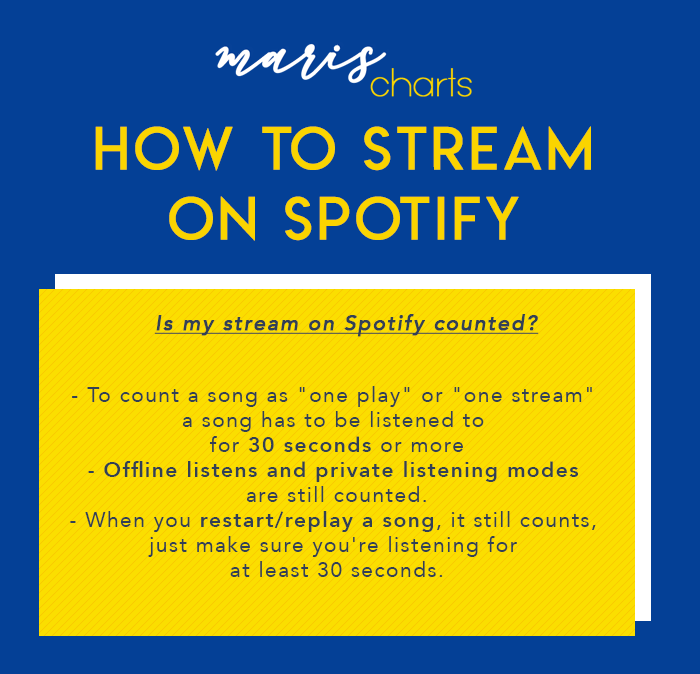 maris charts

HOW TO STREAM ON SPOTIFY

Is my stream on Spotify counted?

- To count a song as "one play" or "one stream" a song has to be listened to for 30 seconds or more
- Offline listens and private listening modes are still counted.
- When you restart/replay a song, it still counts, just make sure you're listening for at least 30 seconds.